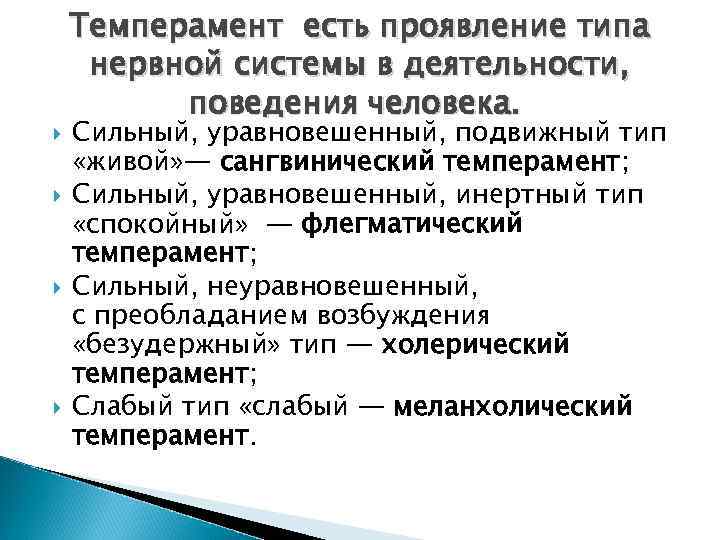 Темперамент есть проявление типа нервной системы в деятельности, поведения человека.

Сильный, уравновешенный, подвижный тип «живой»— сангвинический темперамент;

Сильный, уравновешенный, инертный тип «спокойный» — флегматический темперамент;

Сильный, неуравновешенный, с преобладанием возбуждения «безудержный» тип — холерический темперамент;

Слабый тип «слабый — меланхолический темперамент.